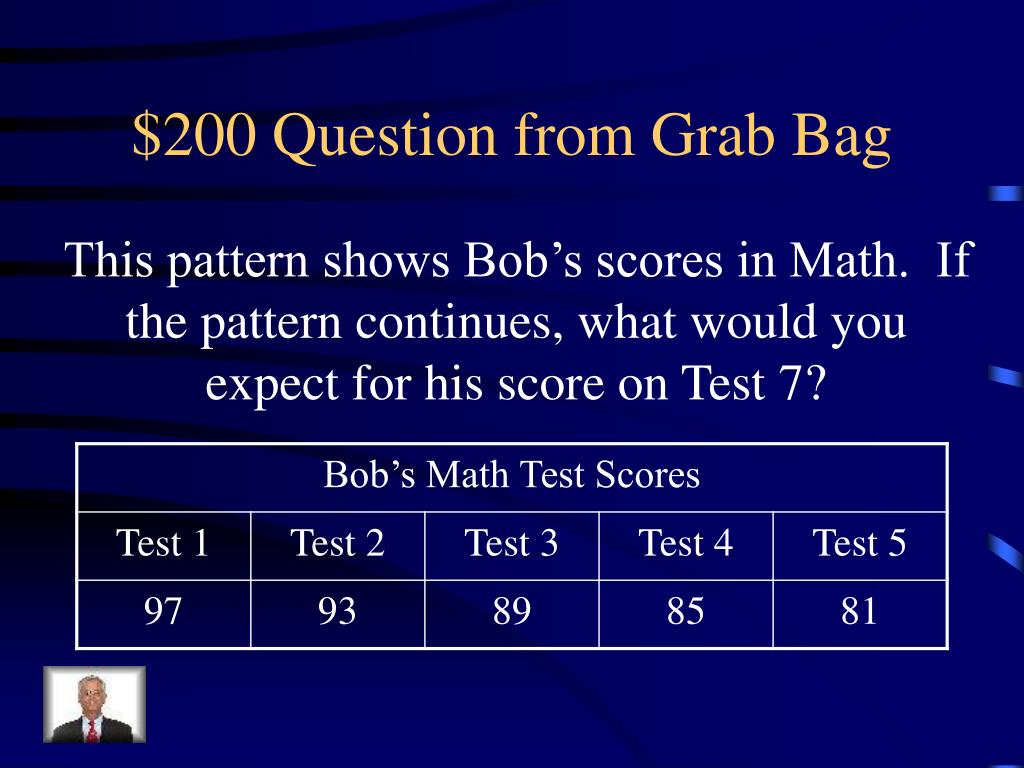 \$200 Question from Grab Bag

This pattern shows Bob’s scores in Math. If the pattern continues, what would you expect for his score on Test 7?

| Bob’s Math Test Scores | | | | |
|---|---|---|---|---|
| Test 1 | Test 2 | Test 3 | Test 4 | Test 5 |
| 97 | 93 | 89 | 85 | 81 |